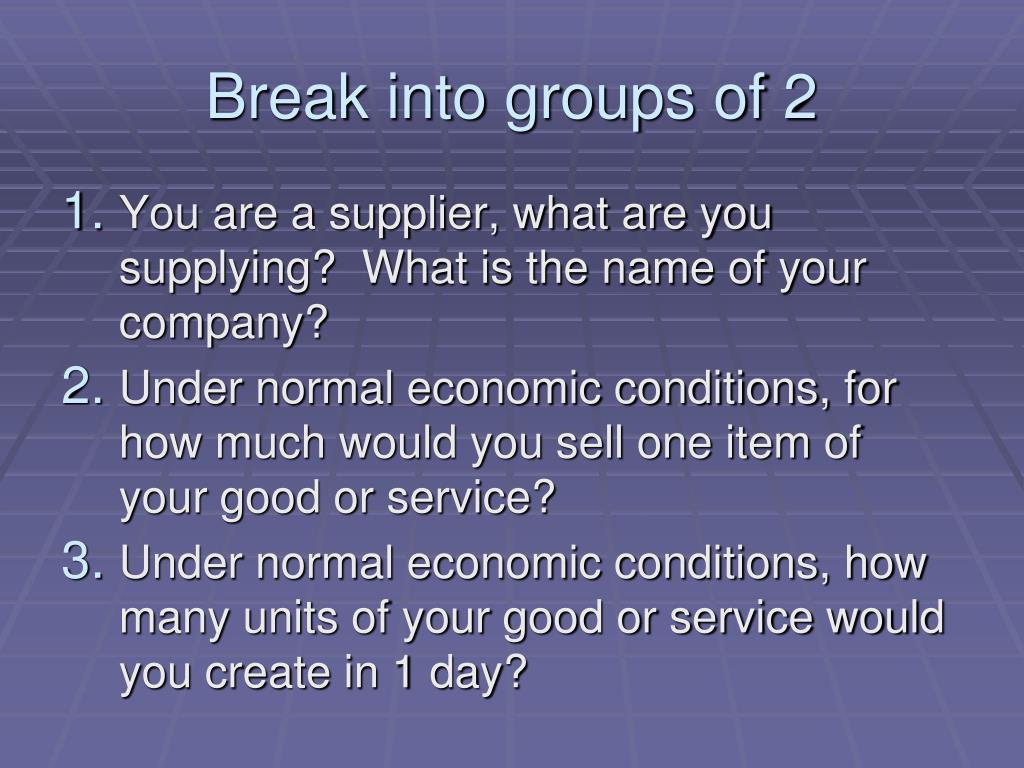 Break into groups of 2

1. You are a supplier, what are you supplying?  What is the name of your company?
2. Under normal economic conditions, for how much would you sell one item of your good or service?
3. Under normal economic conditions, how many units of your good or service would you create in 1 day?